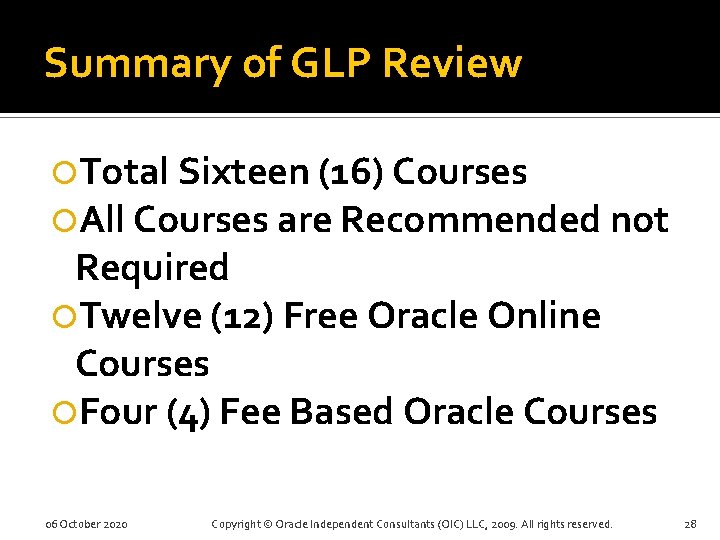 Summary of GLP Review

Total Sixteen (16) Courses

All Courses are Recommended not Required

Twelve (12) Free Oracle Online Courses

Four (4) Fee Based Oracle Courses

06 October 2020

Copyright © Oracle Independent Consultants (OIC) LLC, 2009. All rights reserved.

28